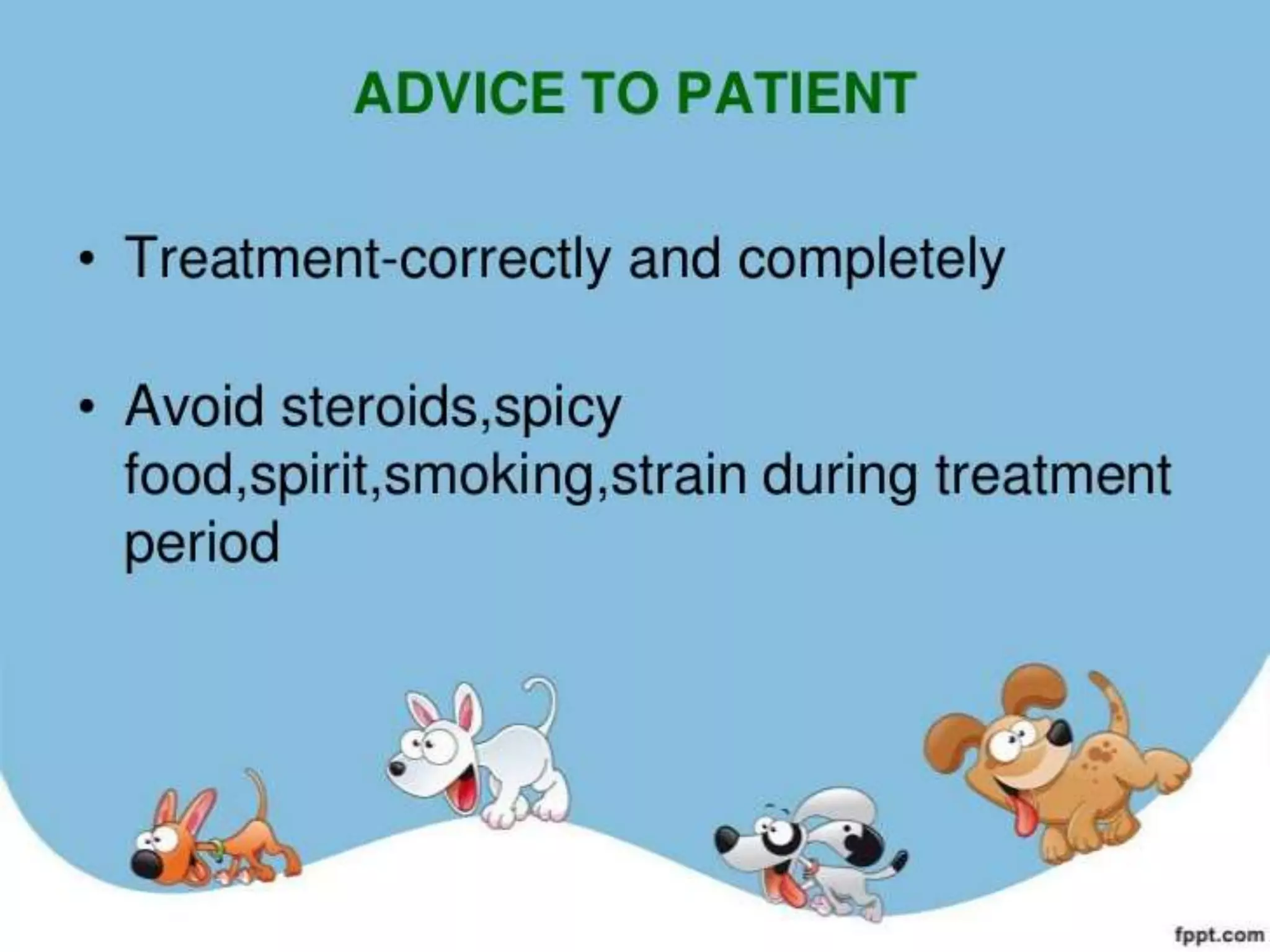 ADVICE TO PATIENT

• Treatment-correctly and completely

• Avoid steroids,spicy food,spirit,smoking,strain during treatment period

fppt.com